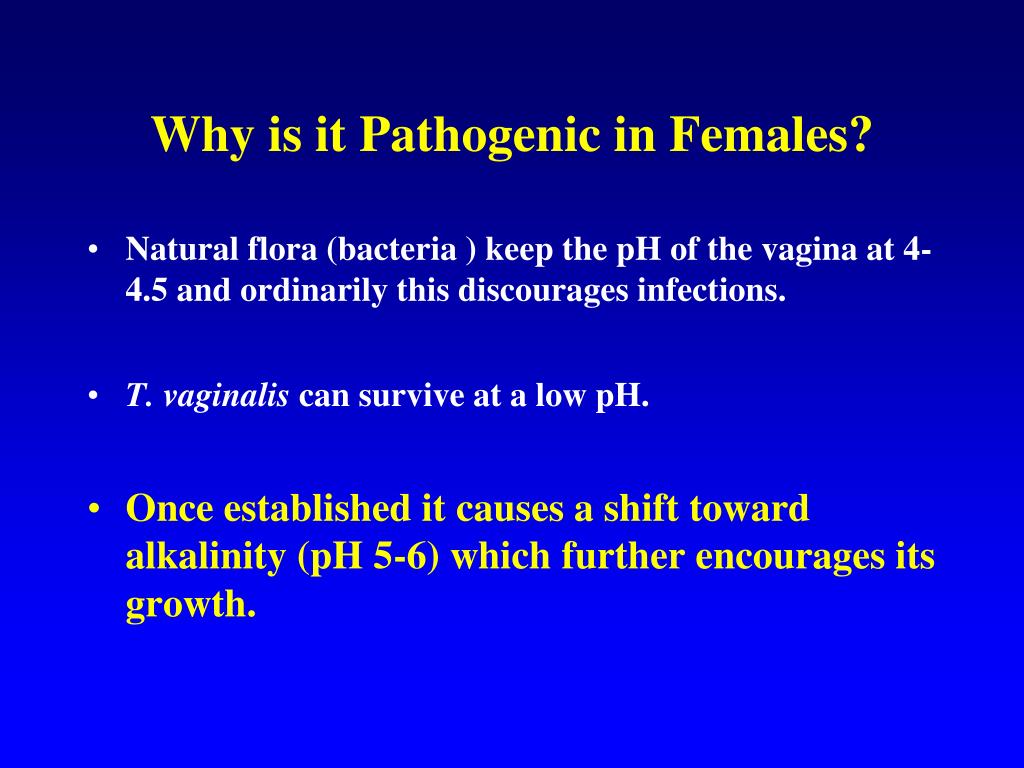 Why is it Pathogenic in Females?

• Natural flora (bacteria ) keep the pH of the vagina at 4-4.5 and ordinarily this discourages infections.

• T. vaginalis can survive at a low pH.

• Once established it causes a shift toward alkalinity (pH 5-6) which further encourages its growth.